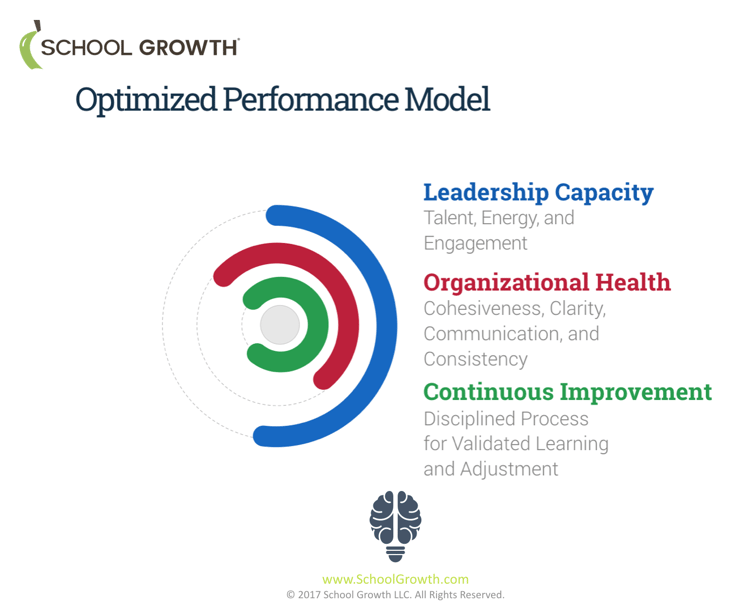 SCHOOL GROWTH

Optimized Performance Model

Leadership Capacity
Talent, Energy, and Engagement

Organizational Health
Cohesiveness, Clarity, Communication, and Consistency

Continuous Improvement
Disciplined Process for Validated Learning and Adjustment

www.SchoolGrowth.com
© 2017 School Growth LLC. All Rights Reserved.